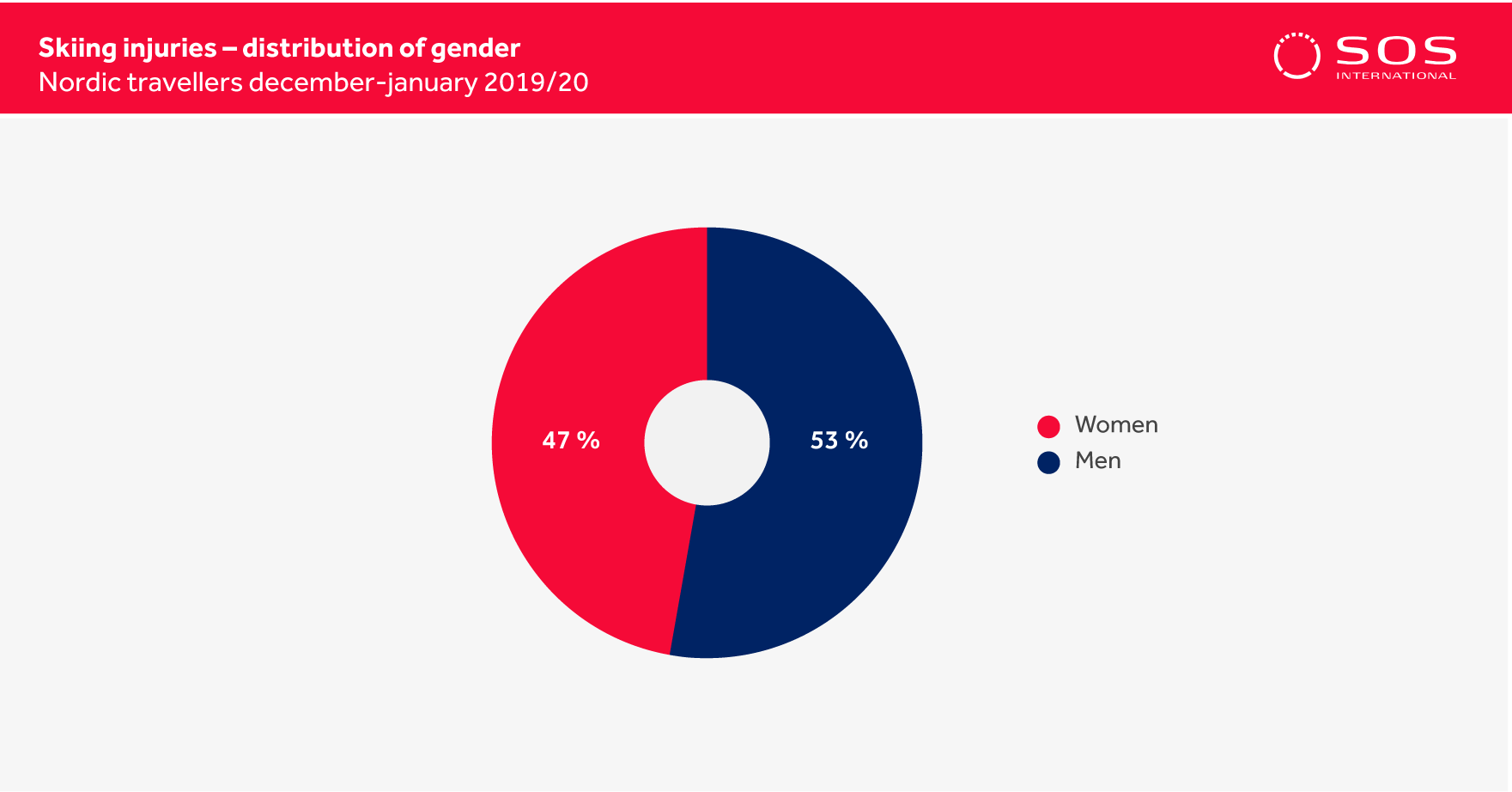 Skiing injuries – distribution of gender
Nordic travellers december-january 2019/20

SOS
INTERNATIONAL

47 %

53 %

Women
Men